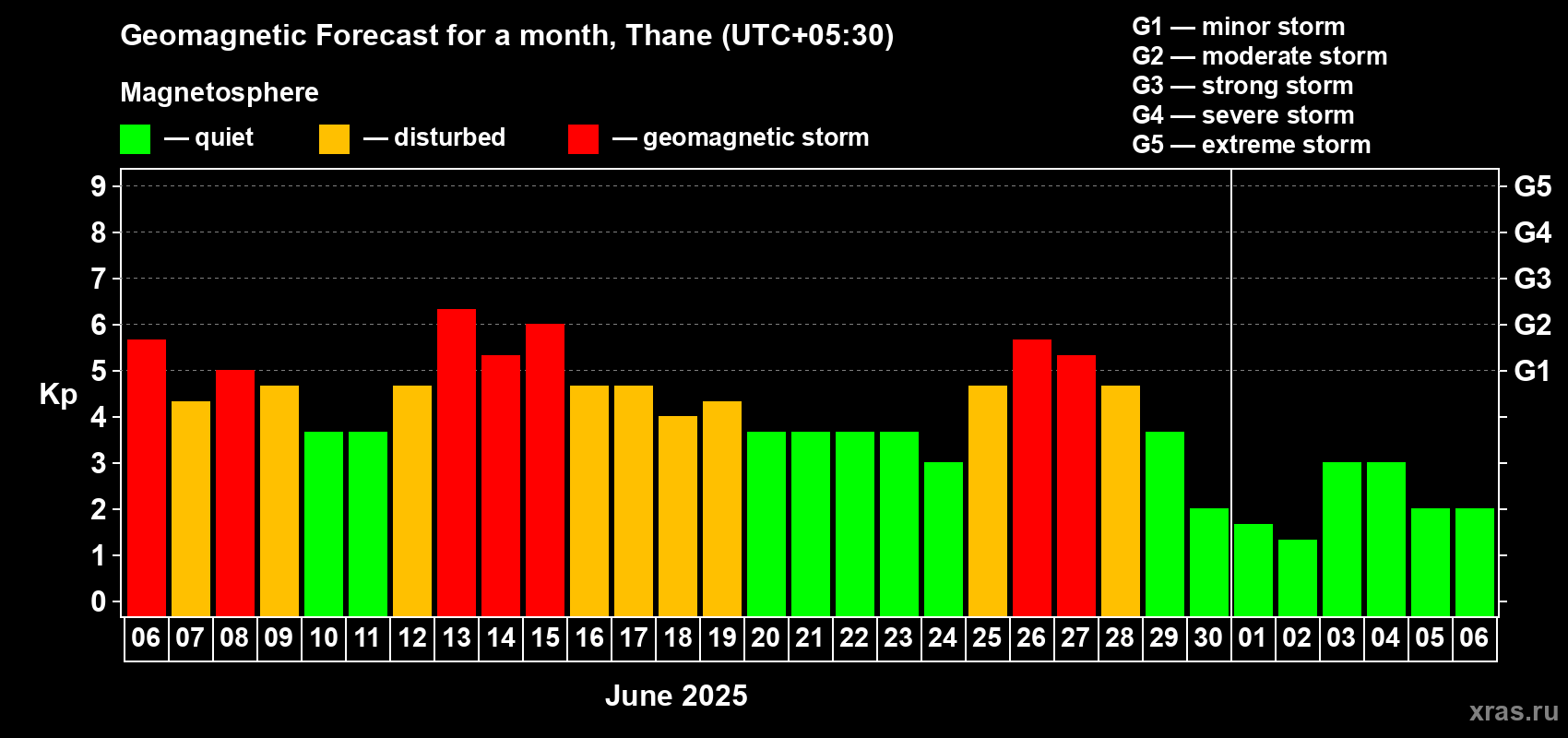 Geomagnetic Forecast for a month, Thane (UTC+05:30)

Magnetosphere

— quiet — disturbed — geomagnetic storm

G1 — minor storm
G2 — moderate storm
G3 — strong storm
G4 — severe storm
G5 — extreme storm

Kp

9
8
7
6
5
4
3
2
1
0

G5
G4
G3
G2
G1

06 07 08 09 10 11 12 13 14 15 16 17 18 19 20 21 22 23 24 25 26 27 28 29 30 01 02 03 04 05 06

June 2025

xras.ru